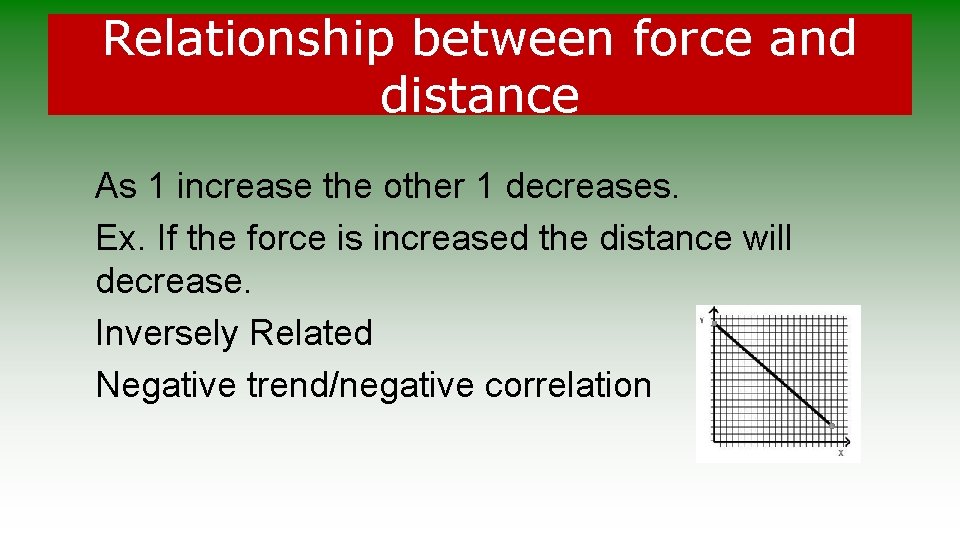 Relationship between force and distance

As 1 increase the other 1 decreases.

Ex. If the force is increased the distance will decrease.

Inversely Related

Negative trend/negative correlation

Y

X